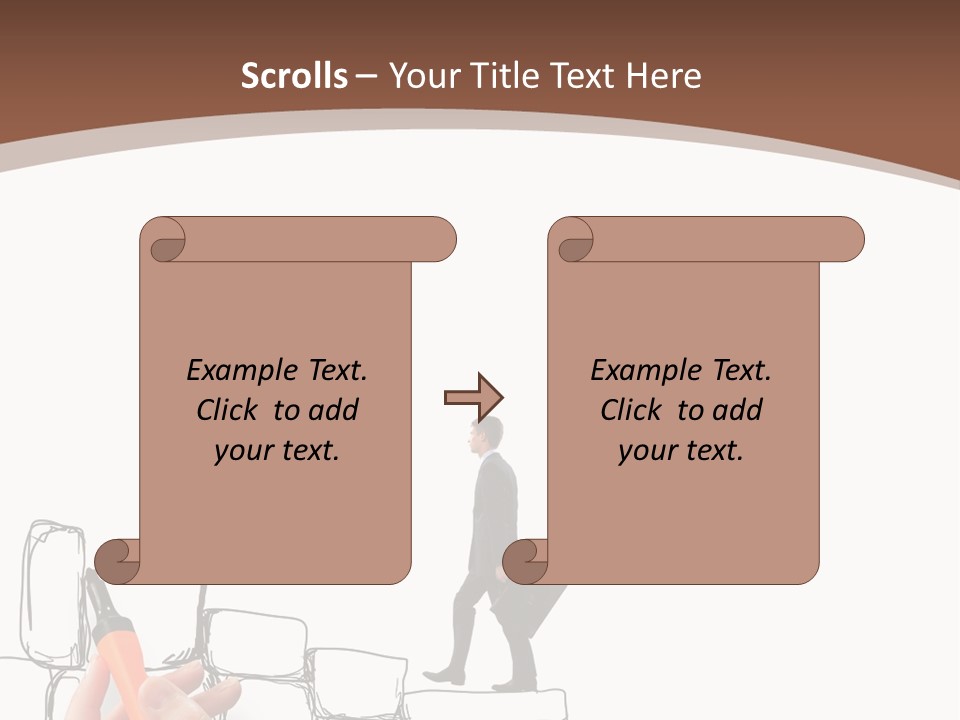 Scrolls – Your Title Text Here

Example Text. Click to add your text.

Example Text. Click to add your text.